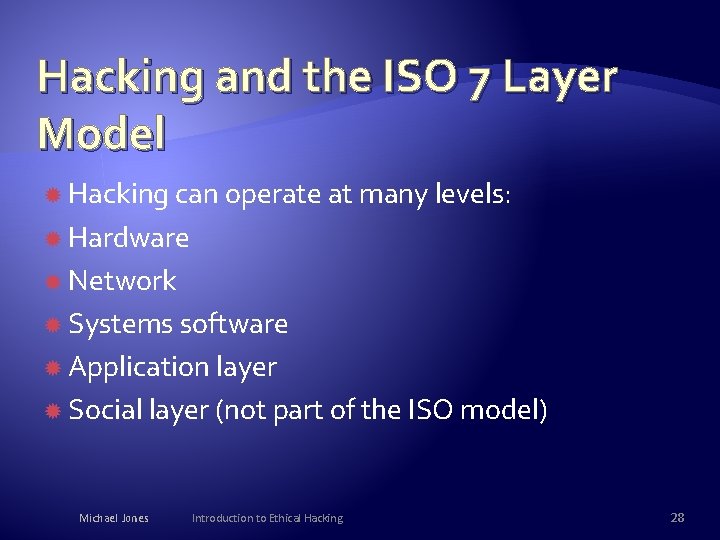 Hacking and the ISO 7 Layer Model

Hacking can operate at many levels:
Hardware
Network
Systems software
Application layer
Social layer (not part of the ISO model)

Michael Jones Introduction to Ethical Hacking 28